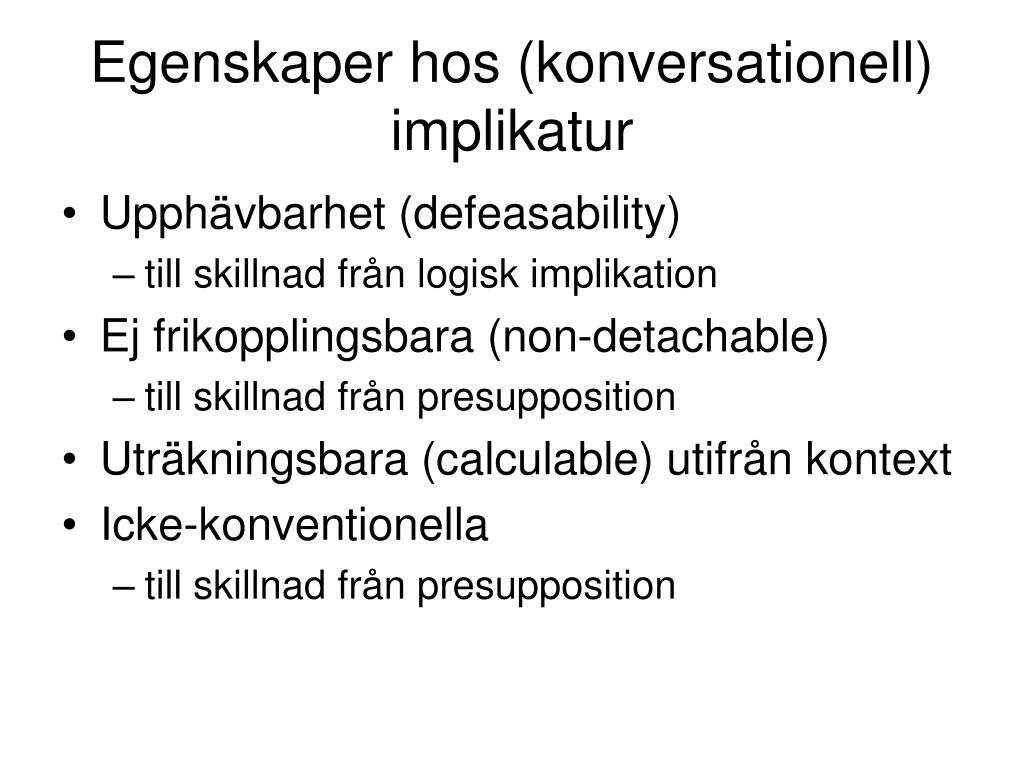 Egenskaper hos (konversationell) implikatur

• Upphävbarhet (defeasability)
  – till skillnad från logisk implikation
• Ej frikopplingsbara (non-detachable)
  – till skillnad från presupposition
• Uträkningsbara (calculable) utifrån kontext
• Icke-konventionella
  – till skillnad från presupposition